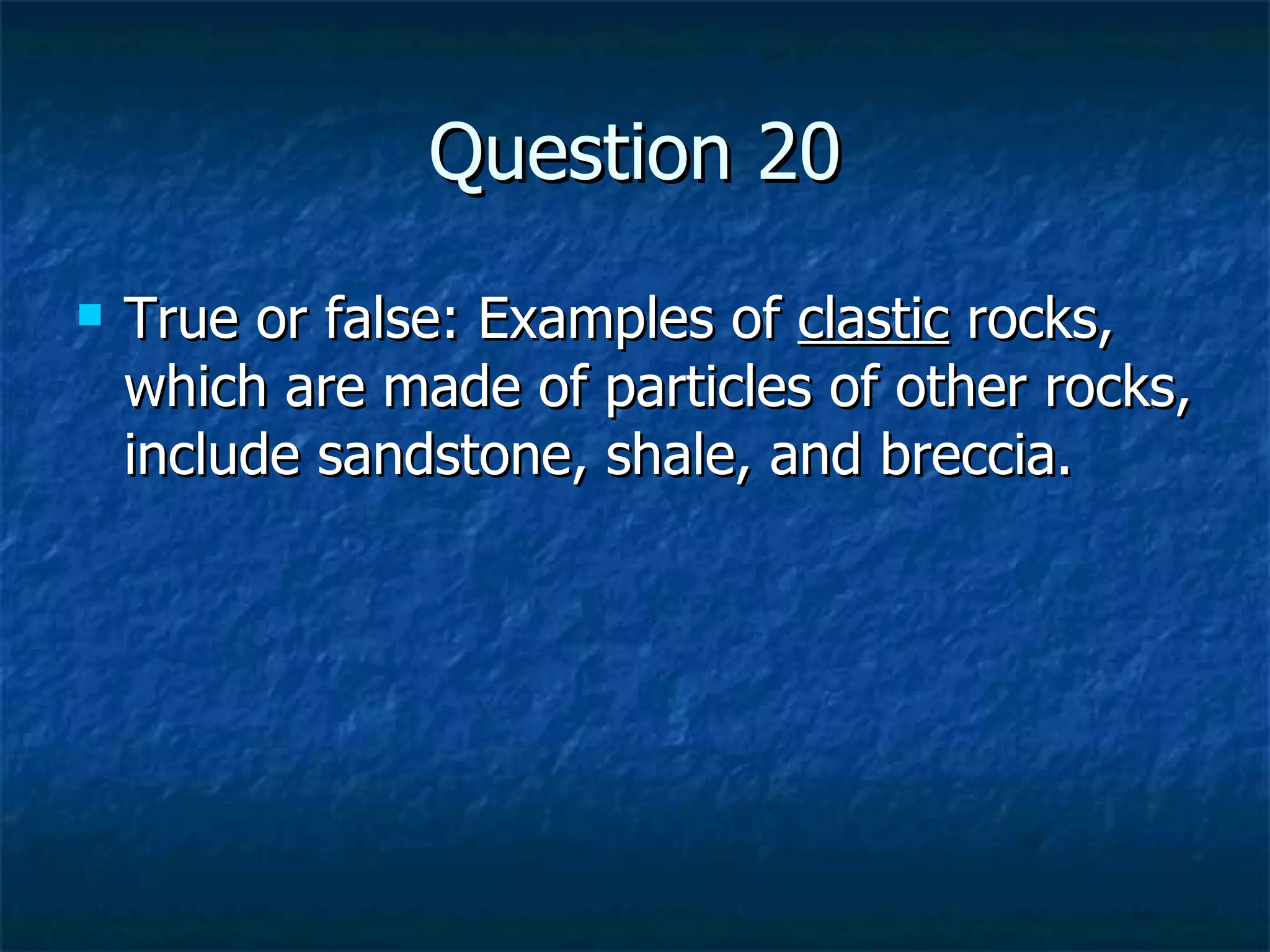 Question 20

True or false: Examples of clastic rocks, which are made of particles of other rocks, include sandstone, shale, and breccia.